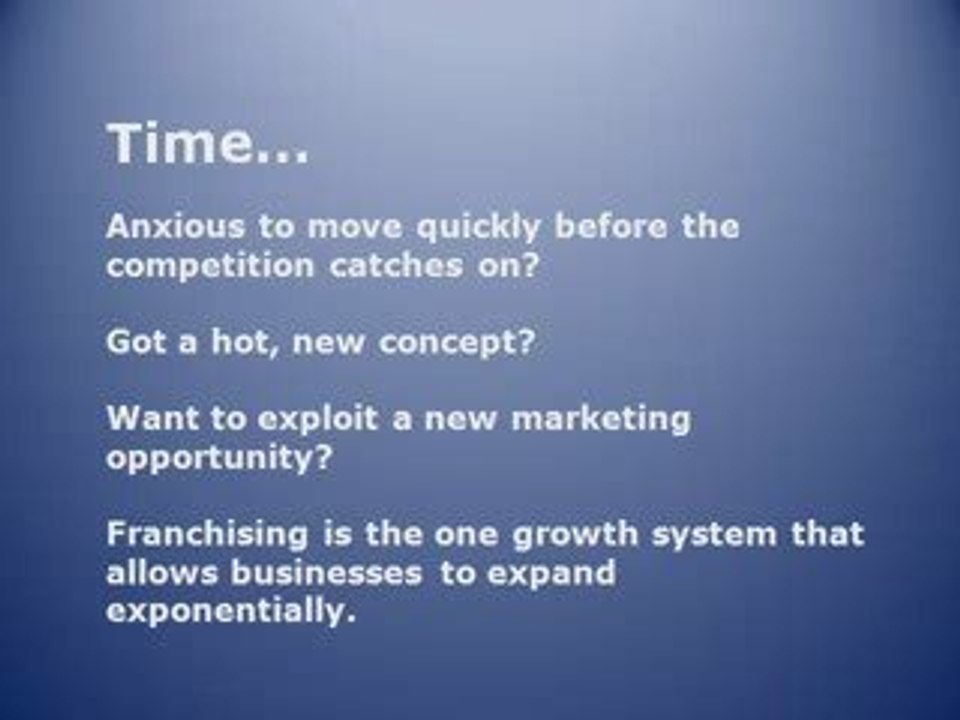 Time...

Anxious to move quickly before the competition catches on?

Got a hot, new concept?

Want to exploit a new marketing opportunity?

Franchising is the one growth system that allows businesses to expand exponentially.